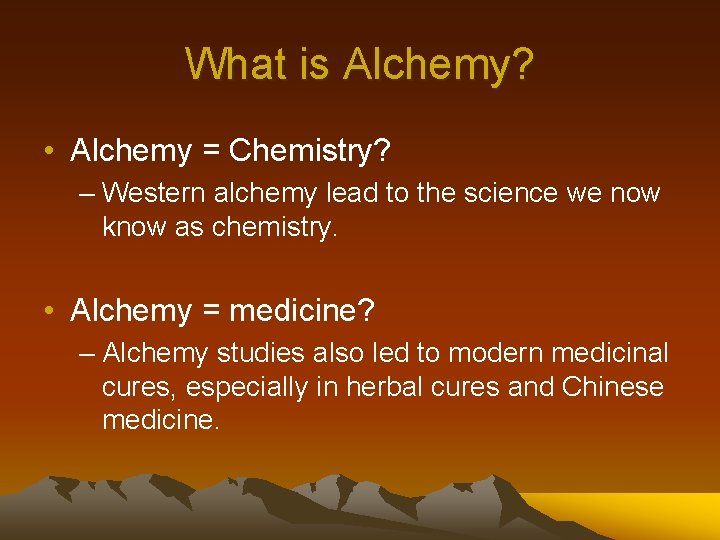 What is Alchemy?

• Alchemy = Chemistry?
– Western alchemy lead to the science we now know as chemistry.

• Alchemy = medicine?
– Alchemy studies also led to modern medicinal cures, especially in herbal cures and Chinese medicine.